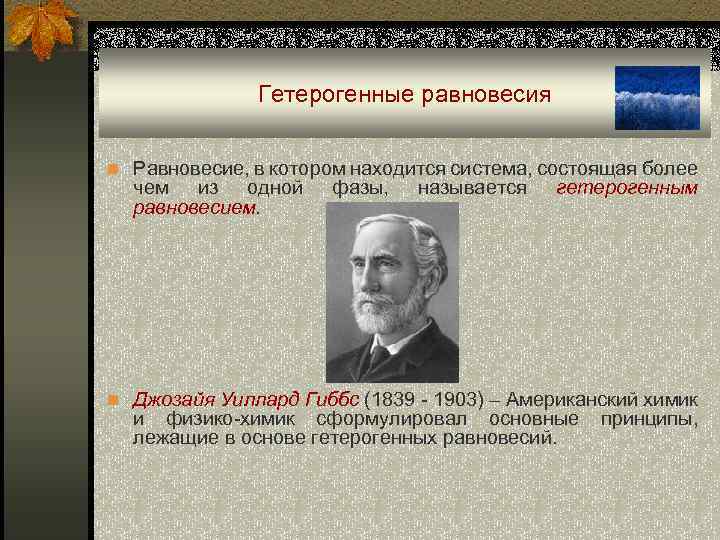 Гетерогенные равновесия

Равновесие, в котором находится система, состоящая более чем из одной фазы, называется гетерогенным равновесием.

Джозайя Уиллард Гиббс (1839 - 1903) – Американский химик и физико-химик сформулировал основные принципы, лежащие в основе гетерогенных равновесий.